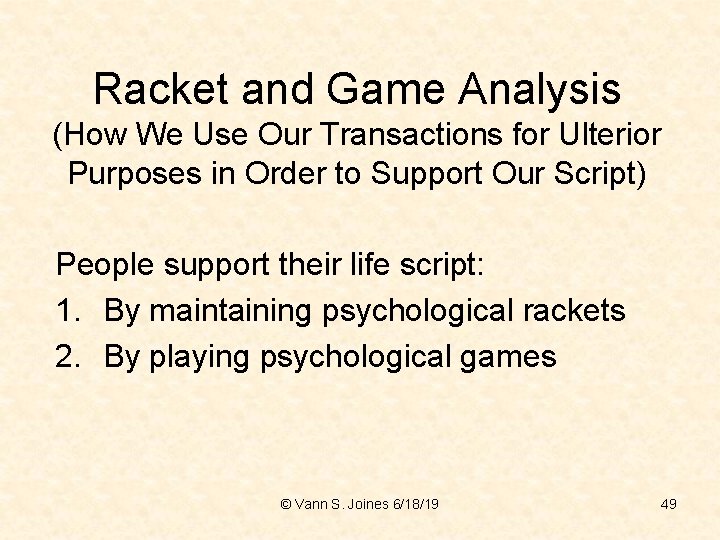 Racket and Game Analysis
(How We Use Our Transactions for Ulterior Purposes in Order to Support Our Script)

People support their life script:
1. By maintaining psychological rackets
2. By playing psychological games

© Vann S. Joines 6/18/19

49